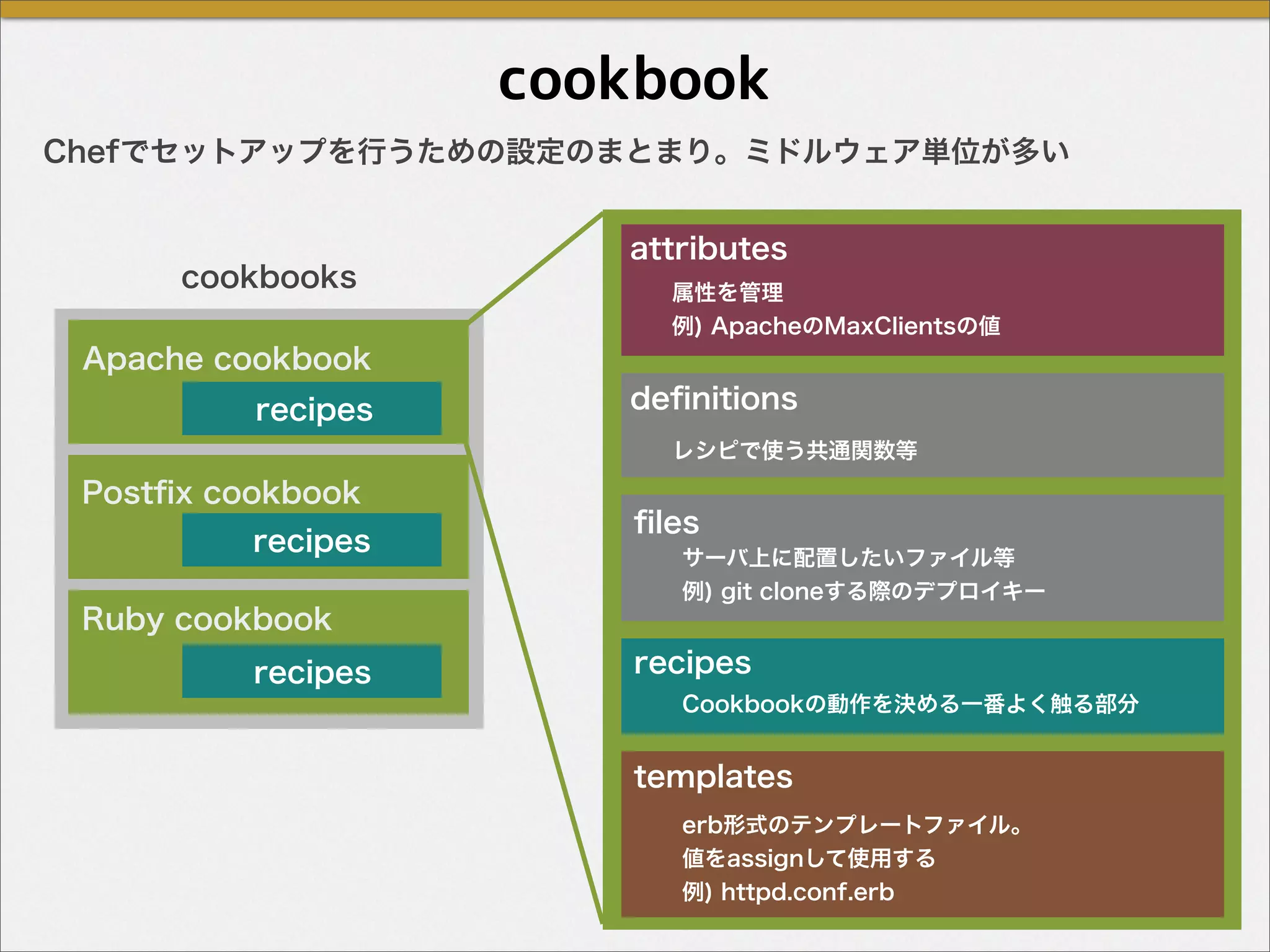 cookbook

Chefでセットアップを行うための設定のまとまり。ミドルウェア単位が多い

cookbooks

Apache cookbook
recipes

Postfix cookbook
recipes

Ruby cookbook
recipes

attributes
属性を管理
例) ApacheのMaxClientsの値

definitions
レシピで使う共通関数等

files
サーバ上に配置したいファイル等
例) git cloneする際のデプロイキー

recipes
Cookbookの動作を決める一番よく触る部分

templates
erb形式のテンプレートファイル。
値をassignして使用する
例) httpd.conf.erb